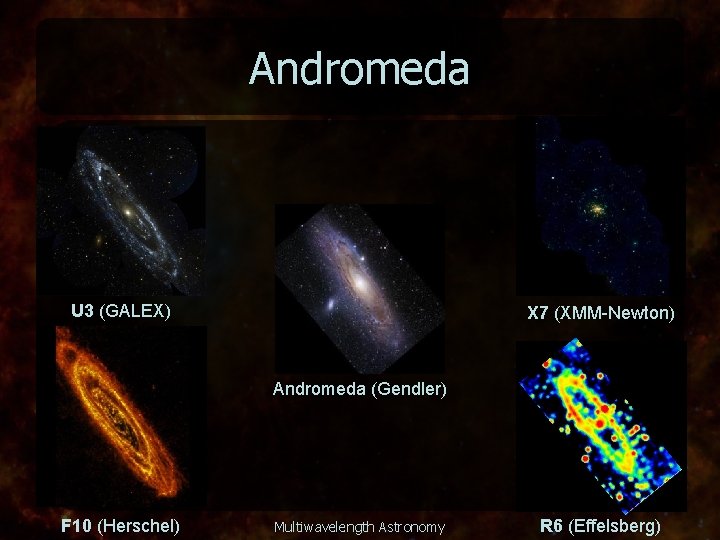 Andromeda

U3 (GALEX)

Andromeda (Gendler)

X7 (XMM-Newton)

F10 (Herschel)

Multiwavelength Astronomy

R6 (Effelsberg)